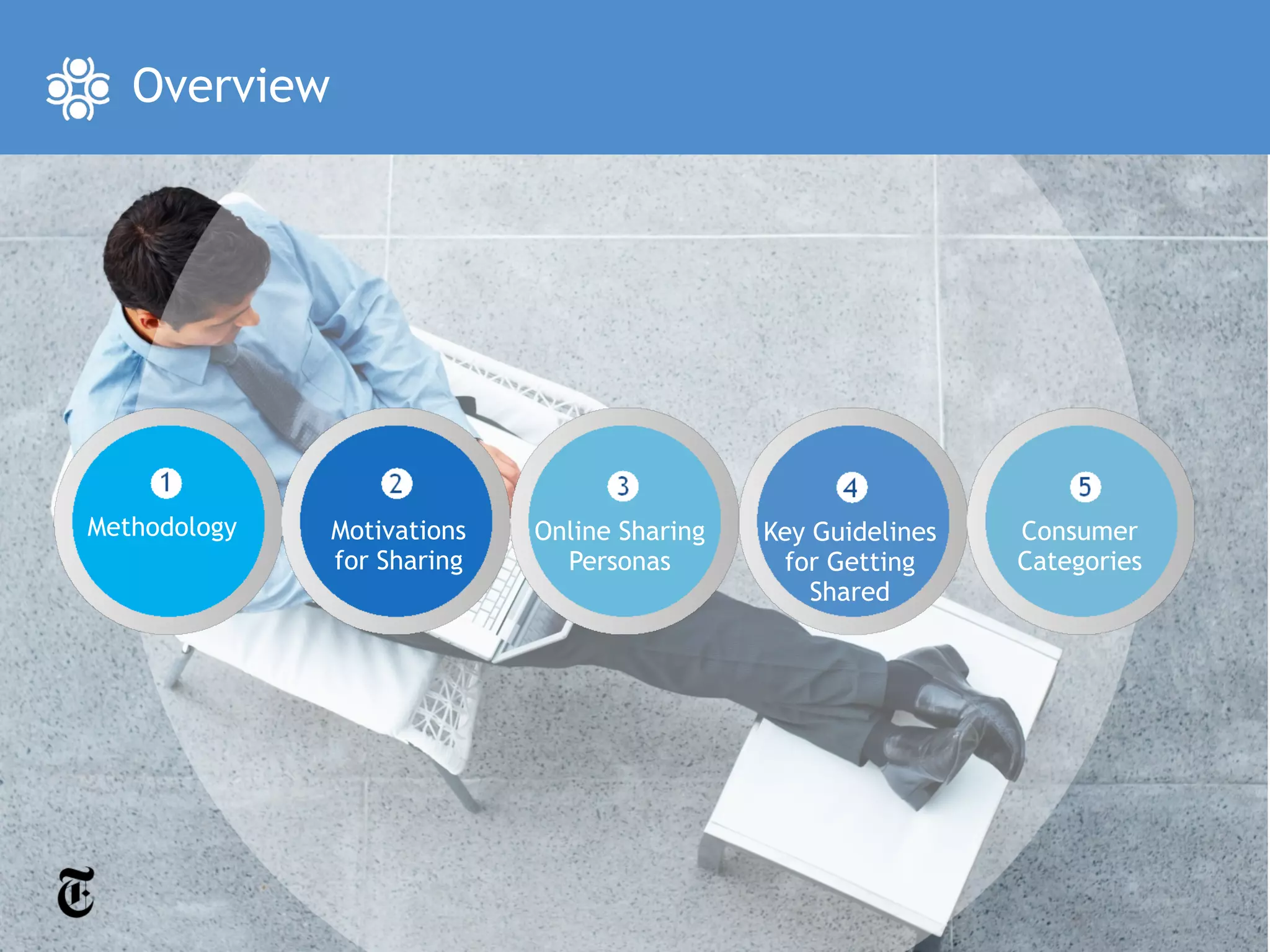 Overview

1
Methodology

2
Motivations for Sharing

3
Online Sharing Personas

4
Key Guidelines for Getting Shared

5
Consumer Categories

T